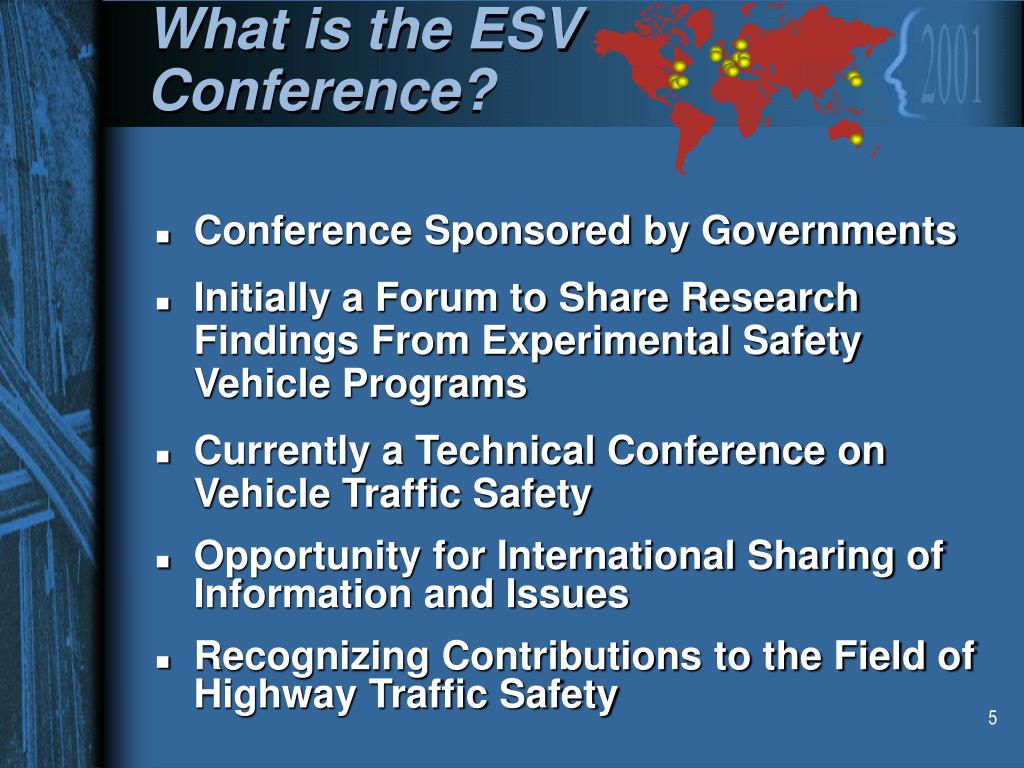 What is the ESV Conference?

2001

- Conference Sponsored by Governments
- Initially a Forum to Share Research Findings From Experimental Safety Vehicle Programs
- Currently a Technical Conference on Vehicle Traffic Safety
- Opportunity for International Sharing of Information and Issues
- Recognizing Contributions to the Field of Highway Traffic Safety

5